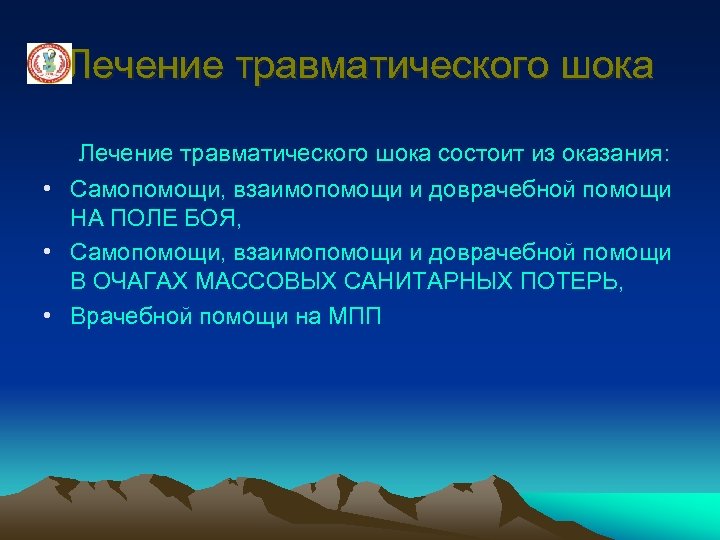 Лечение травматического шока

Лечение травматического шока состоит из оказания:

• Самопомощи, взаимопомощи и доврачебной помощи НА ПОЛЕ БОЯ,
• Самопомощи, взаимопомощи и доврачебной помощи В ОЧАГАХ МАССОВЫХ САНИТАРНЫХ ПОТЕРЬ,
• Врачебной помощи на МПП